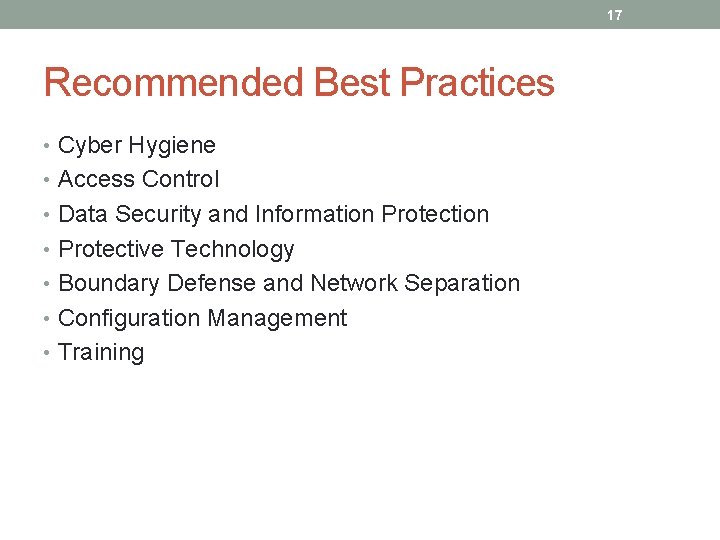 17

Recommended Best Practices

• Cyber Hygiene
• Access Control
• Data Security and Information Protection
• Protective Technology
• Boundary Defense and Network Separation
• Configuration Management
• Training